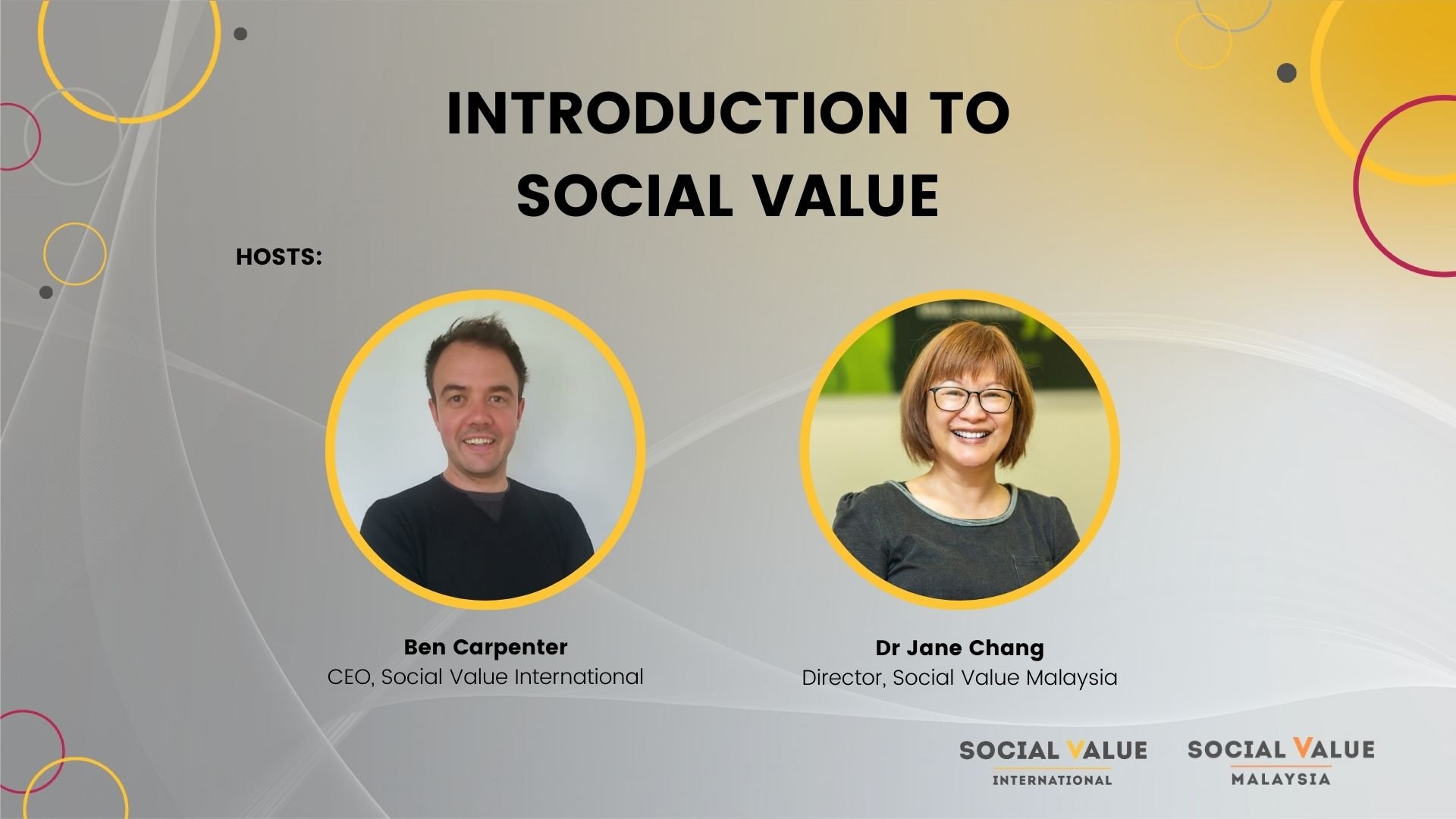 INTRODUCTION TO SOCIAL VALUE

HOSTS:

Ben Carpenter
CEO, Social Value International

Dr Jane Chang
Director, Social Value Malaysia

SOCIAL VALUE
INTERNATIONAL

SOCIAL VALUE
MALAYSIA